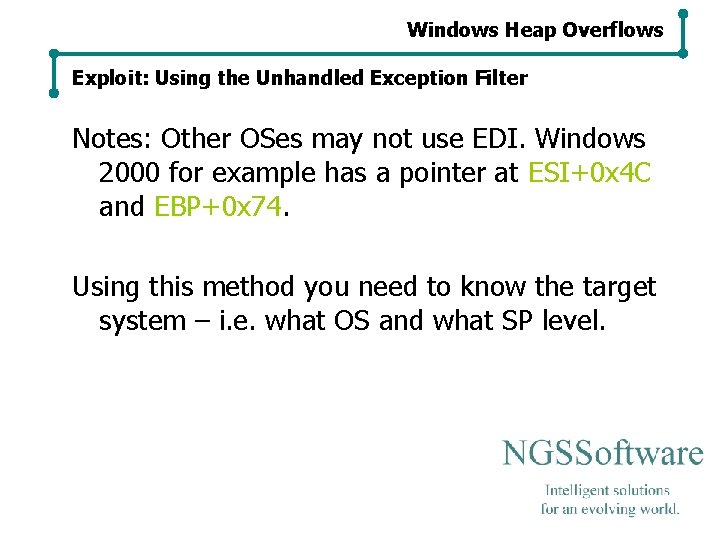 Windows Heap Overflows

Exploit: Using the Unhandled Exception Filter

Notes: Other OSes may not use EDI. Windows 2000 for example has a pointer at ESI+0x4C and EBP+0x74.

Using this method you need to know the target system – i.e. what OS and what SP level.

NGSSoftware

Intelligent solutions for an evolving world.